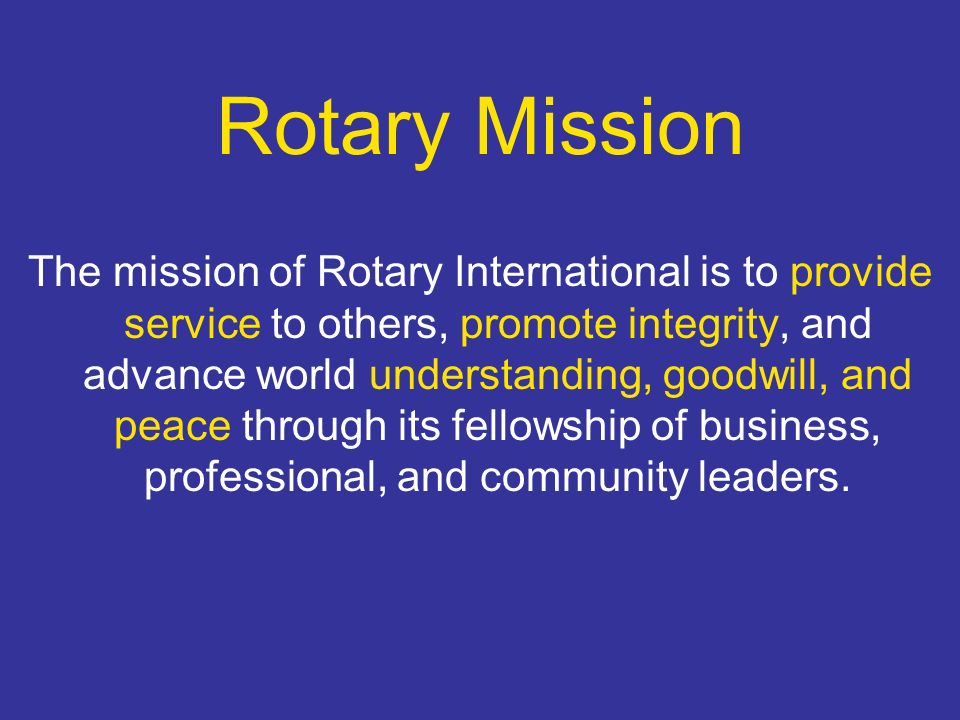 Rotary Mission

The mission of Rotary International is to provide service to others, promote integrity, and advance world understanding, goodwill, and peace through its fellowship of business, professional, and community leaders.